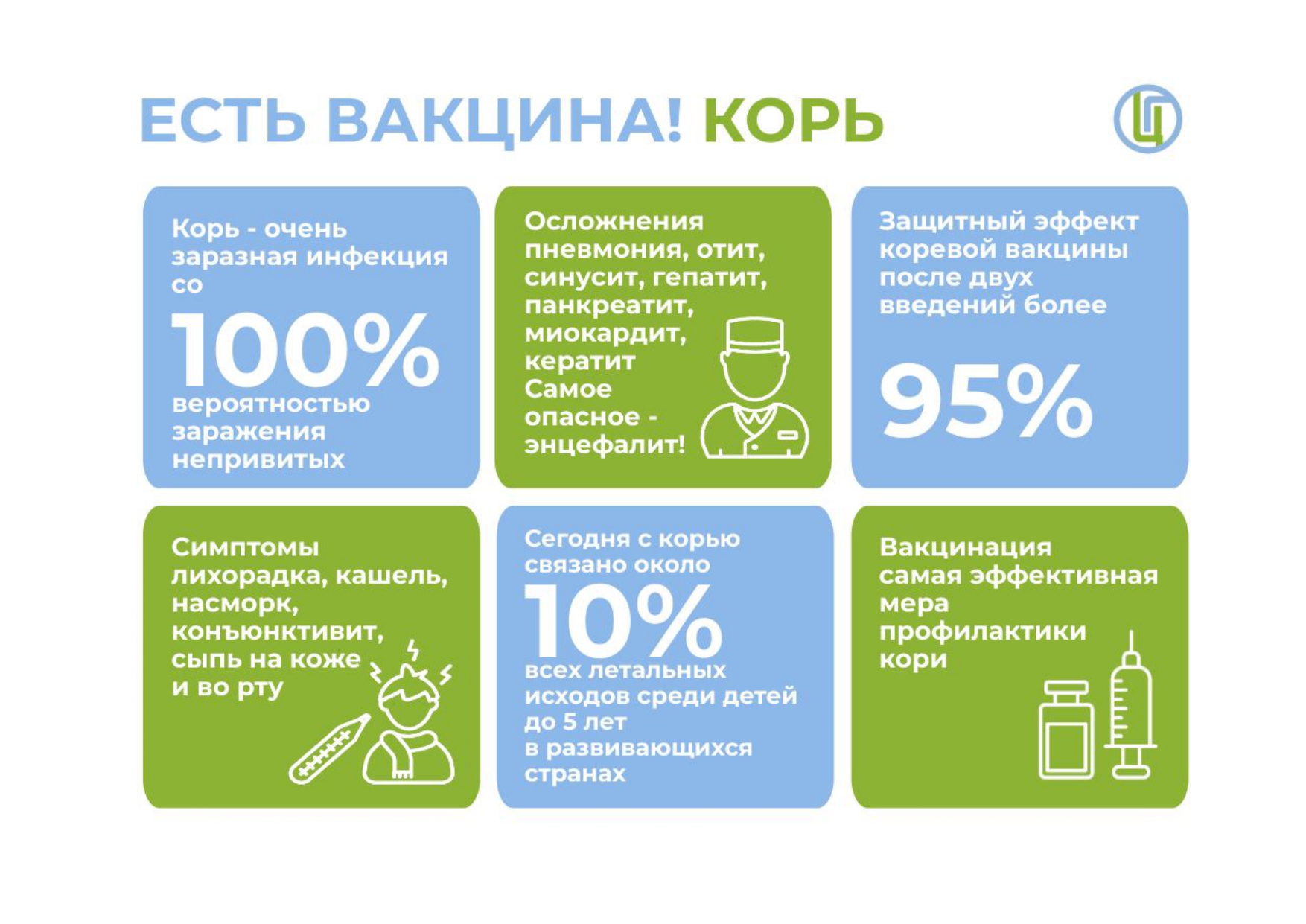 ЕСТЬ ВАКЦИНА! КОРЬ

Корь - очень заразная инфекция со
100%
вероятностью заражения непривитых

Осложнения пневмония, отит, синусит, гепатит, панкреатит, миокардит, кератит
Самое опасное - энцефалит!

Защитный эффект коревой вакцины после двух введений более
95%

Симптомы лихорадка, кашель, насморк, конъюнктивит, сыпь на коже и во рту

Сегодня с корью связано около
10%
всех летальных исходов среди детей до 5 лет
в развивающихся странах

Вакцинация самая эффективная мера профилактики кори